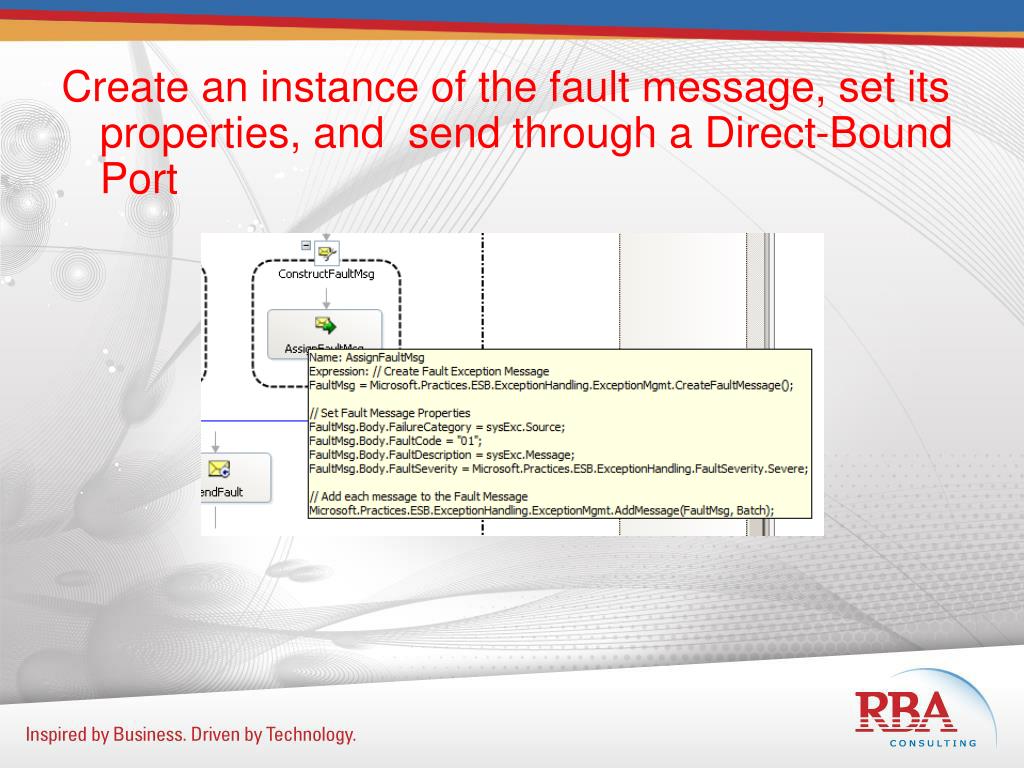 Create an instance of the fault message, set its properties, and send through a Direct-Bound Port

ConstructFaultMsg

AssignFaultMsg

Name: AssignFaultMsg
Expression: // Create Fault Exception Message
FaultMsg = Microsoft.Practices.ESB.ExceptionHandling.ExceptionMgmt.CreateFaultMessage();

// Set Fault Message Properties
FaultMsg.Body.FailureCategory = sysExc.Source;
FaultMsg.Body.FaultCode = "01";
FaultMsg.Body.FaultDescription = sysExc.Message;
FaultMsg.Body.FaultSeverity = Microsoft.Practices.ESB.ExceptionHandling.FaultSeverity.Severe;

// Add each message to the Fault Message
Microsoft.Practices.ESB.ExceptionHandling.ExceptionMgmt.AddMessage(FaultMsg, Batch);

endFault

Inspired by Business. Driven by Technology.

RBA
CONSULTING